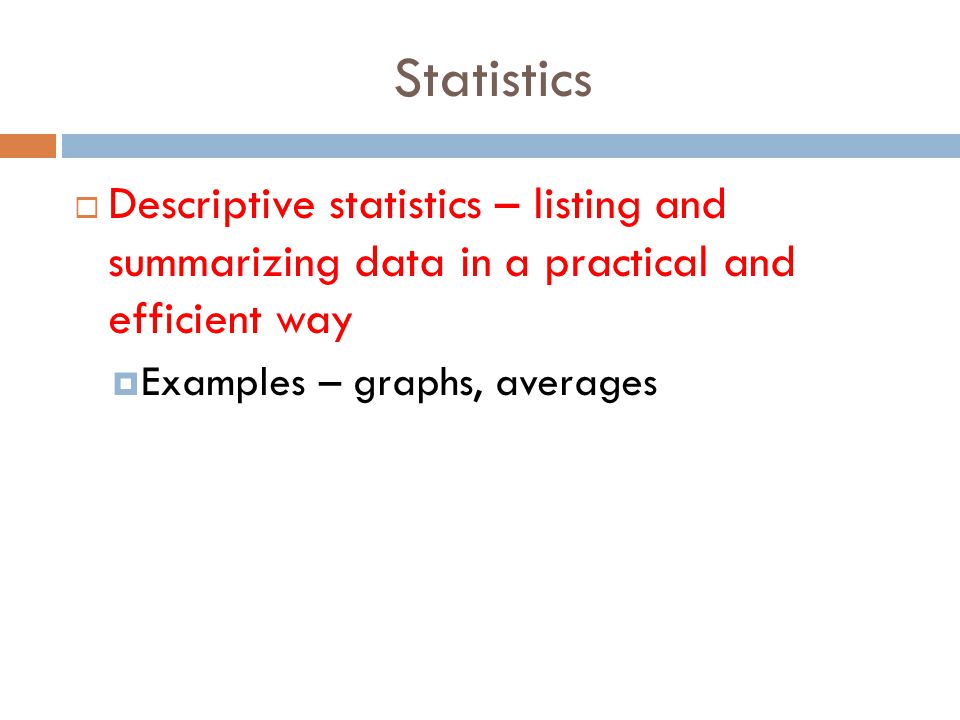 Statistics

Descriptive statistics – listing and summarizing data in a practical and efficient way

Examples – graphs, averages